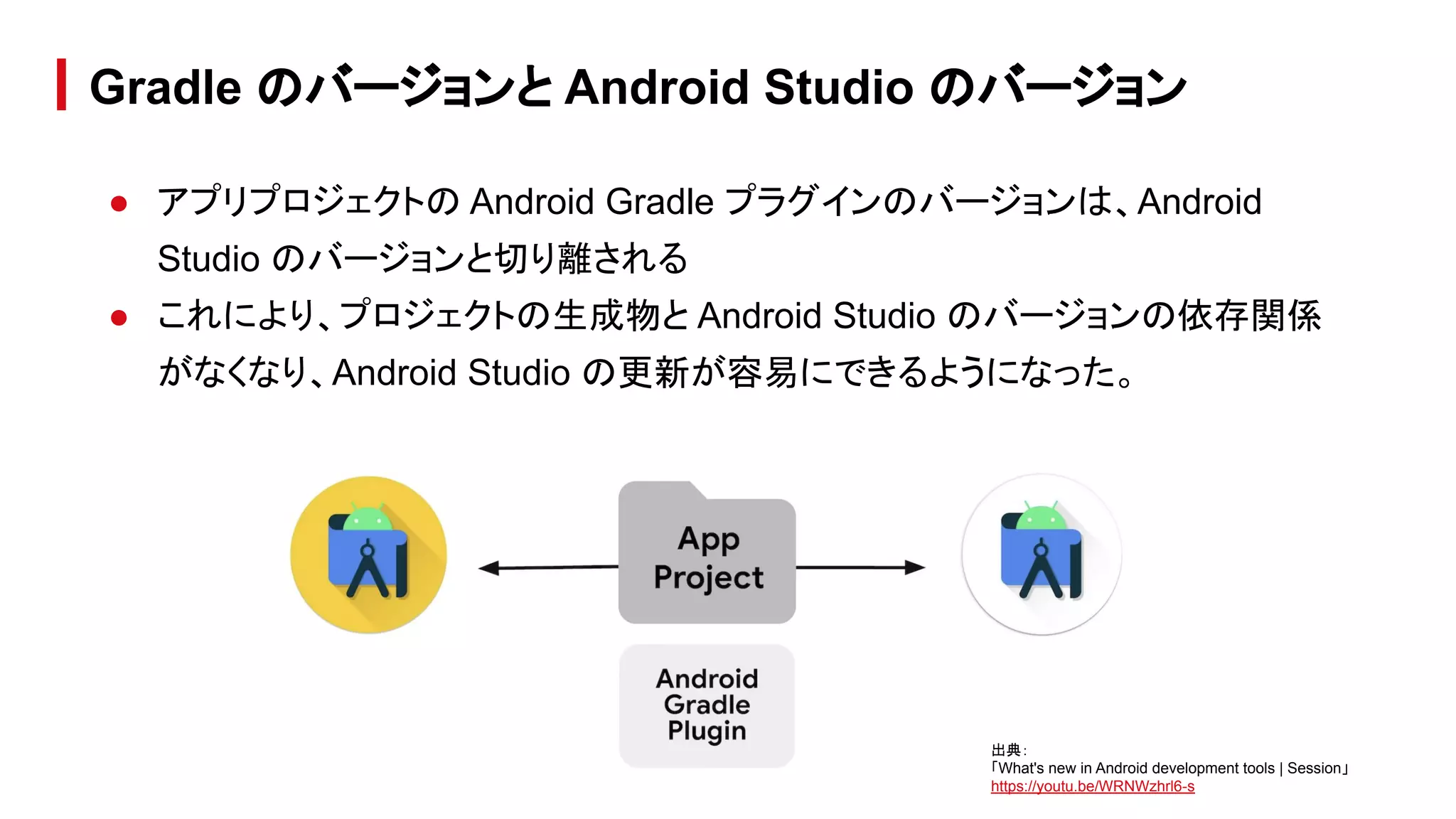 Gradle のバージョンと Android Studio のバージョン

● アプリプロジェクトの Android Gradle プラグインのバージョンは、Android Studio のバージョンと切り離される

● これにより、プロジェクトの生成物と Android Studio のバージョンの依存関係がなくなり、Android Studio の更新が容易にできるようになった。

App Project

Android Gradle Plugin

出典：
「What's new in Android development tools | Session」
https://youtu.be/WRNWzhrl6-s